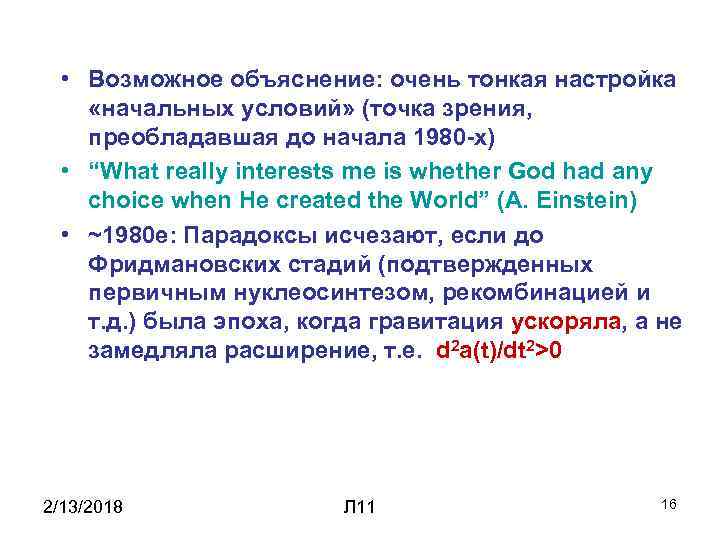 • Возможное объяснение: очень тонкая настройка «начальных условий» (точка зрения, преобладавшая до начала 1980-х)

• “What really interests me is whether God had any choice when He created the World” (A. Einstein)

• ~1980е: Парадоксы исчезают, если до Фридмановских стадий (подтвержденных первичным нуклеосинтезом, рекомбинацией и т.д.) была эпоха, когда гравитация ускоряла, а не замедляла расширение, т.е. $d^2a(t)/dt^2>0$

2/13/2018

Л11

16